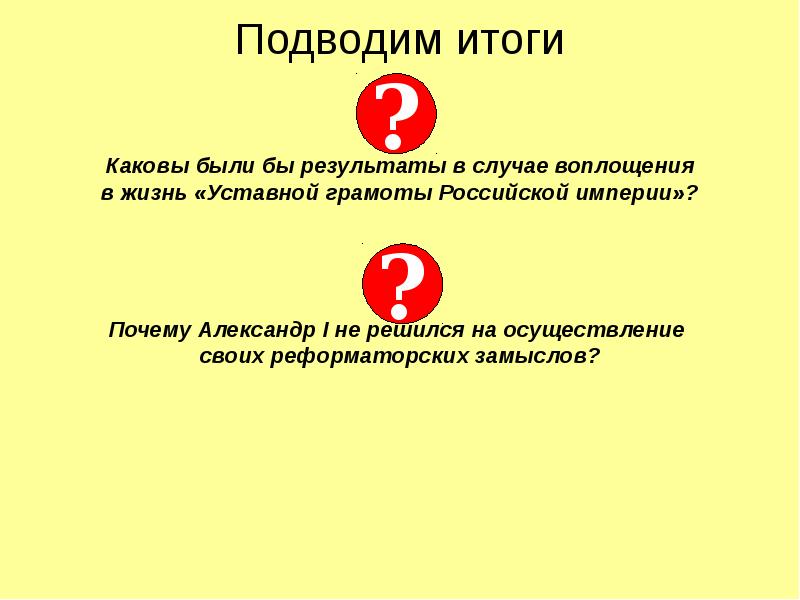 Подводим итоги

?

Каковы были бы результаты в случае воплощения в жизнь «Уставной грамоты Российской империи»?

?

Почему Александр I не решился на осуществление своих реформаторских замыслов?